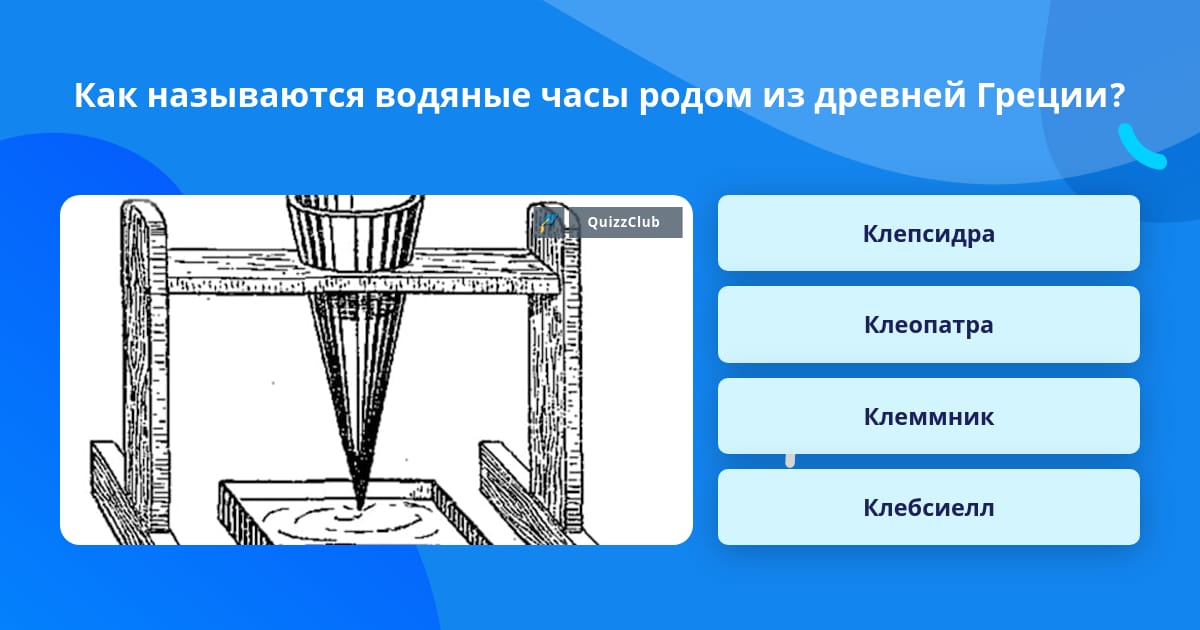 Как называются водяные часы родом из древней Греции?

QuizzClub

Клепсидра

Клеопатра

Клеммник

Клебсиелл